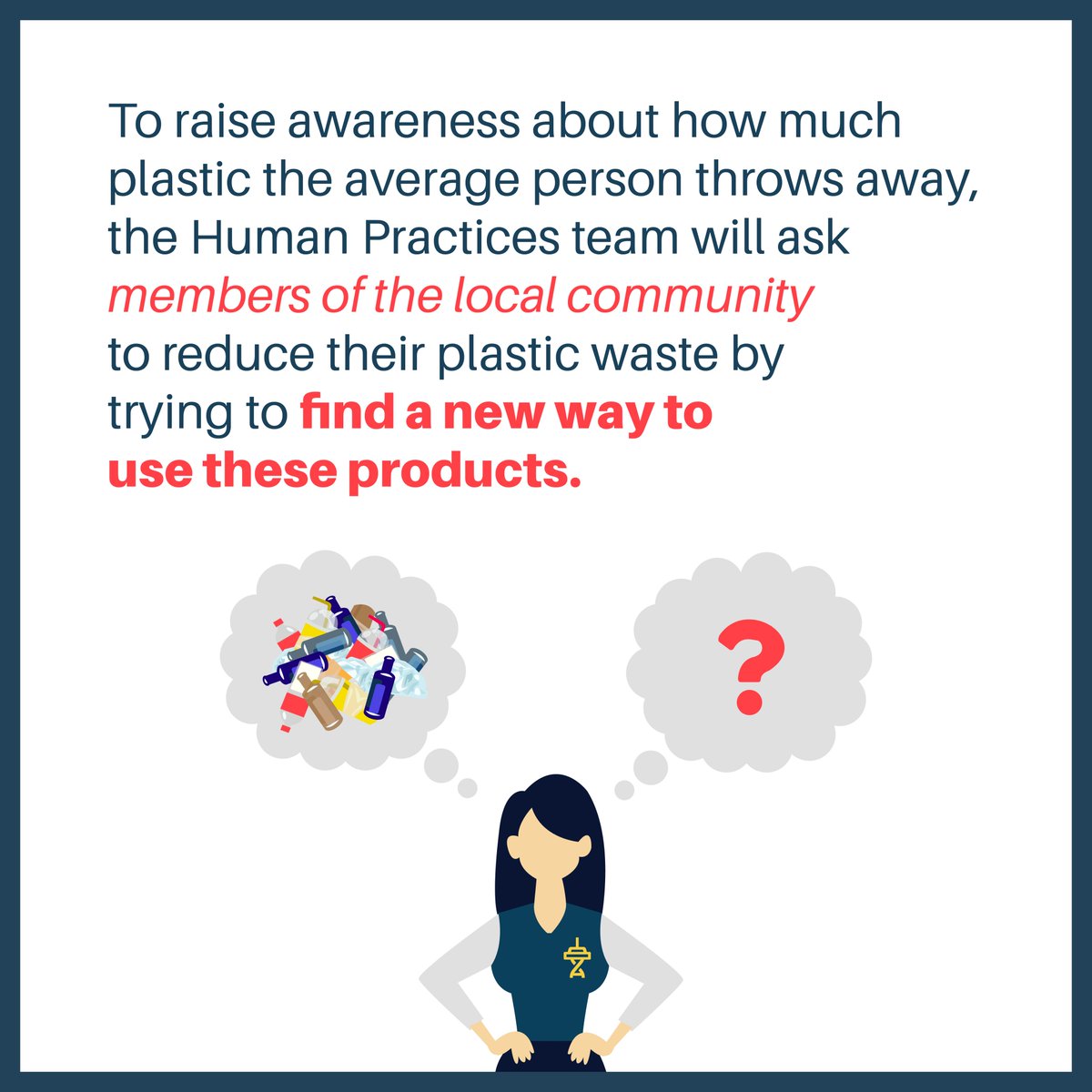 To raise awareness about how much plastic the average person throws away, the Human Practices team will ask members of the local community to reduce their plastic waste by trying to find a new way to use these products.

?